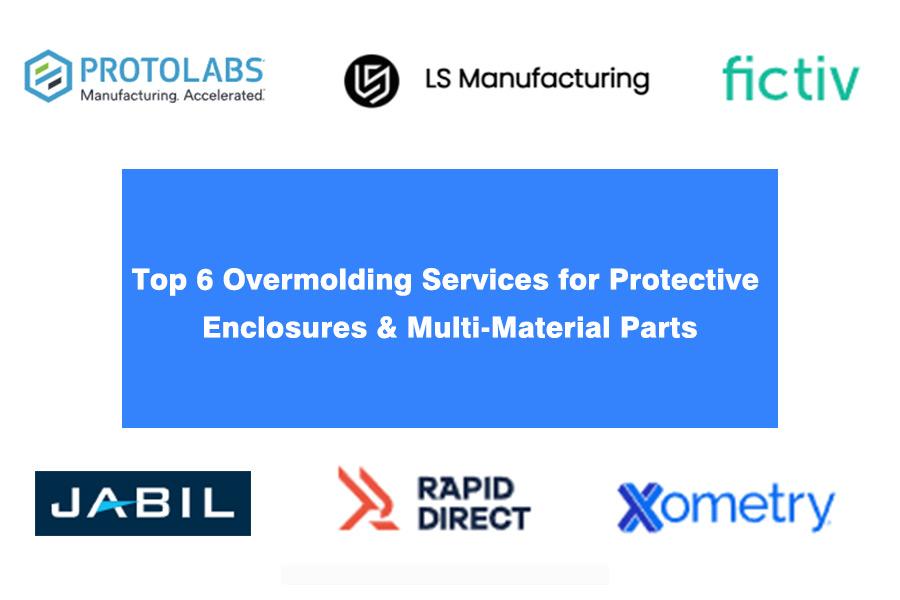 PROTOLABS
Manufacturing. Accelerated.

LS Manufacturing

fictiv

Top 6 Overmolding Services for Protective Enclosures & Multi-Material Parts

JABIL

RAPID DIRECT

Xometry